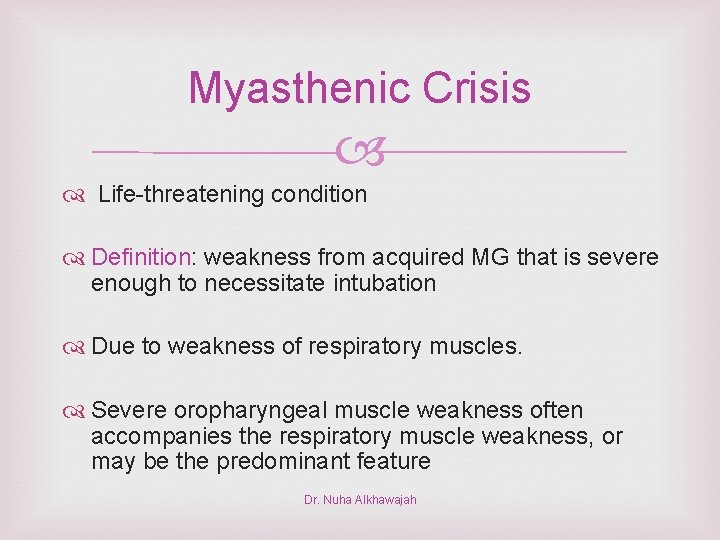 Myasthenic Crisis

Life-threatening condition

Definition: weakness from acquired MG that is severe enough to necessitate intubation

Due to weakness of respiratory muscles.

Severe oropharyngeal muscle weakness often accompanies the respiratory muscle weakness, or may be the predominant feature

Dr. Nuha Alkhawajah